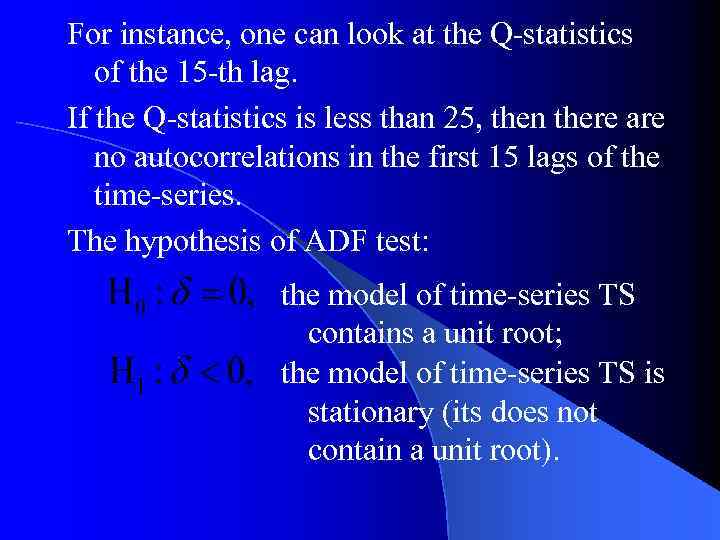 For instance, one can look at the Q-statistics of the 15-th lag.

If the Q-statistics is less than 25, then there are no autocorrelations in the first 15 lags of the time-series.

The hypothesis of ADF test:

$H_0 : \delta = 0,$ the model of time-series TS contains a unit root;

$H_1 : \delta < 0,$ the model of time-series TS is stationary (its does not contain a unit root).